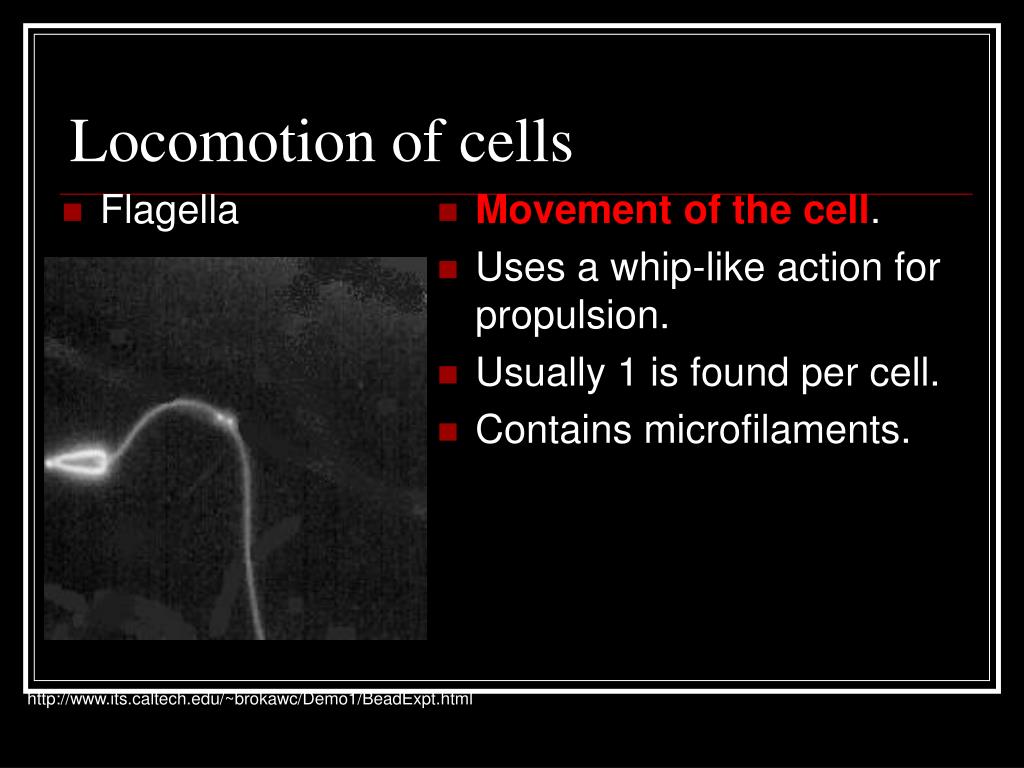 Locomotion of cells

Flagella

Movement of the cell.

Uses a whip-like action for propulsion.

Usually 1 is found per cell.

Contains microfilaments.

http://www.its.caltech.edu/~brokawc/Demo1/BeadExpt.html